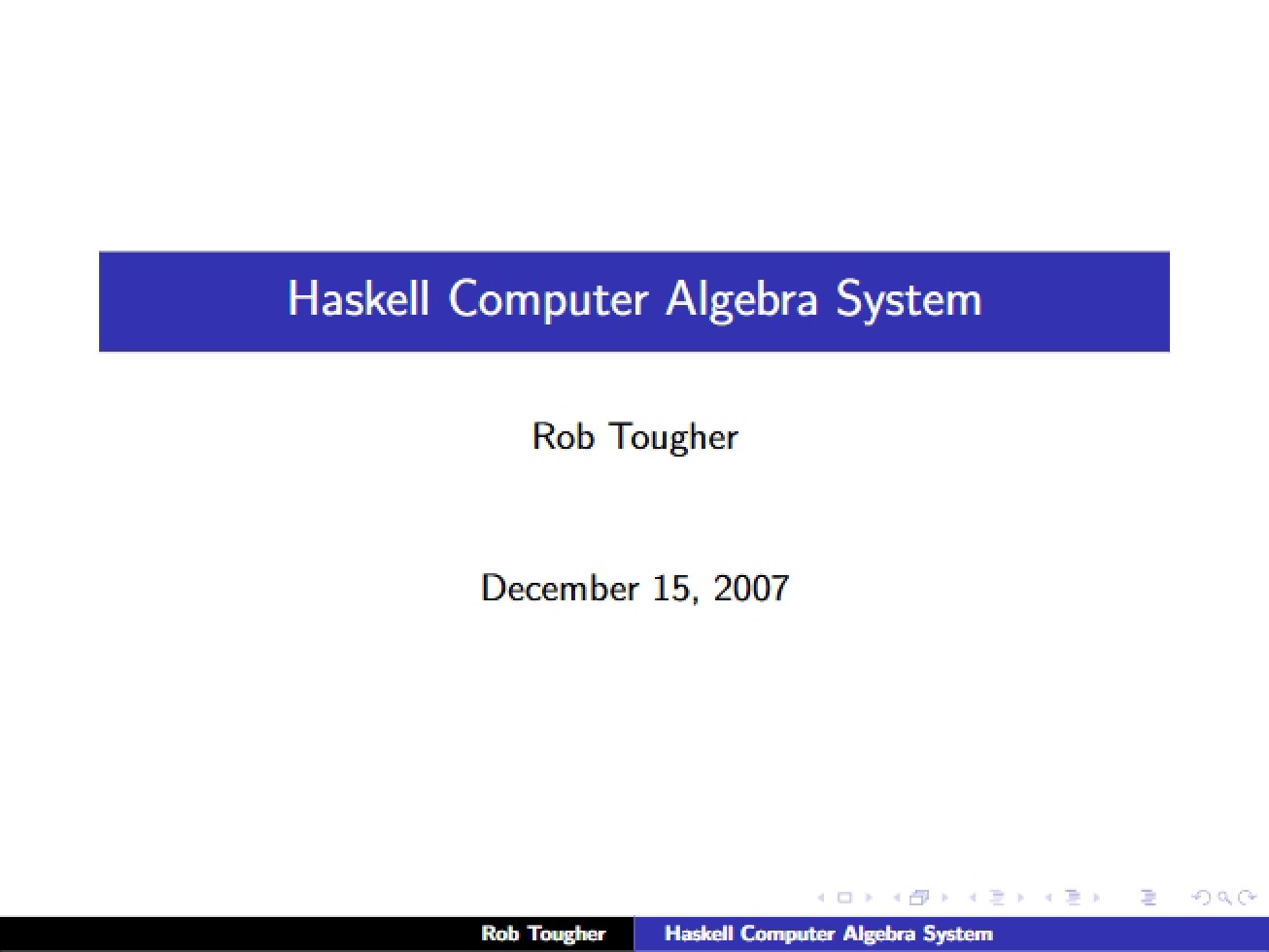 Haskell Computer Algebra System

Rob Tougher

December 15, 2007

Rob Tougher Haskell Computer Algebra System